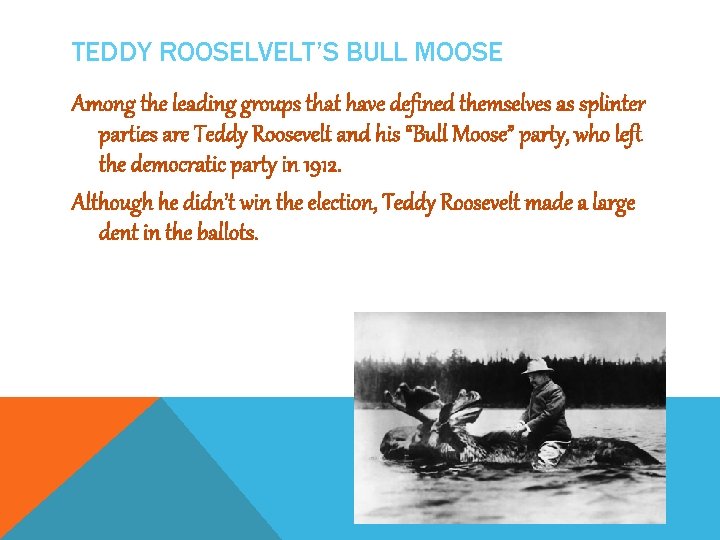 TEDDY ROOSELVELT'S BULL MOOSE

Among the leading groups that have defined themselves as splinter parties are Teddy Roosevelt and his "Bull Moose" party, who left the democratic party in 1912.

Although he didn't win the election, Teddy Roosevelt made a large dent in the ballots.